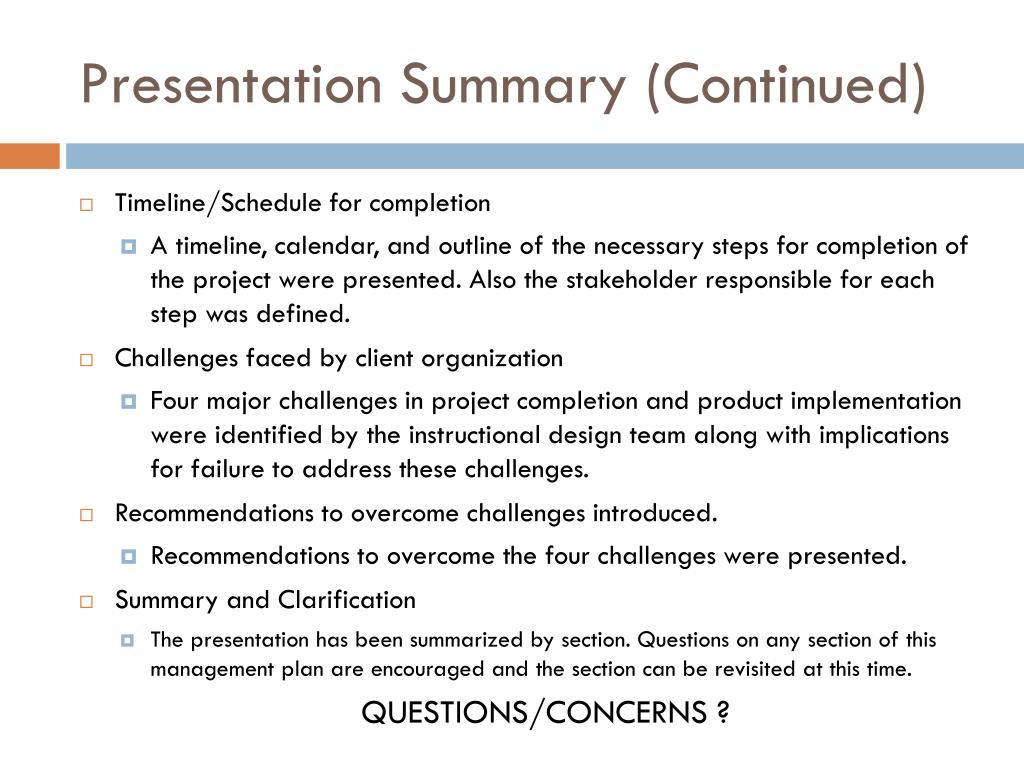 Presentation Summary (Continued)

Timeline/Schedule for completion

A timeline, calendar, and outline of the necessary steps for completion of the project were presented. Also the stakeholder responsible for each step was defined.

Challenges faced by client organization

Four major challenges in project completion and product implementation were identified by the instructional design team along with implications for failure to address these challenges.

Recommendations to overcome challenges introduced.

Recommendations to overcome the four challenges were presented.

Summary and Clarification

The presentation has been summarized by section. Questions on any section of this management plan are encouraged and the section can be revisited at this time.

QUESTIONS/CONCERNS ?